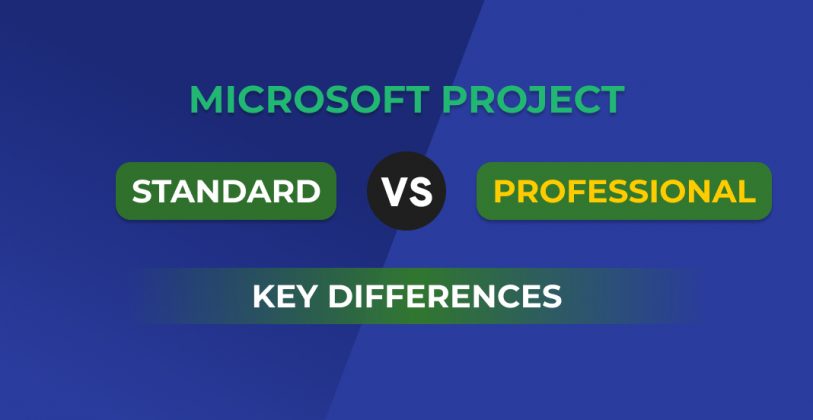 MICROSOFT PROJECT

STANDARD VS PROFESSIONAL

KEY DIFFERENCES